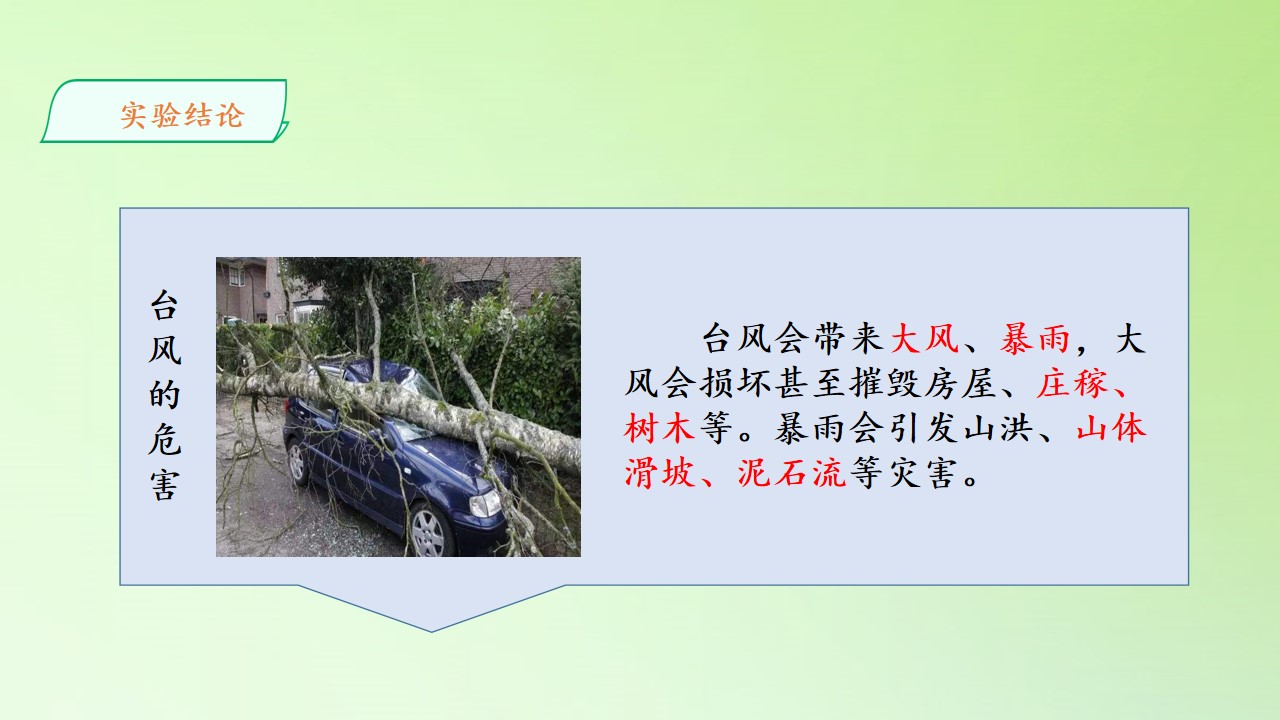 实验结论

台风的危害

台风会带来大风、暴雨，大风会损坏甚至摧毁房屋、庄稼、树木等。暴雨会引发山洪、山体滑坡、泥石流等灾害。